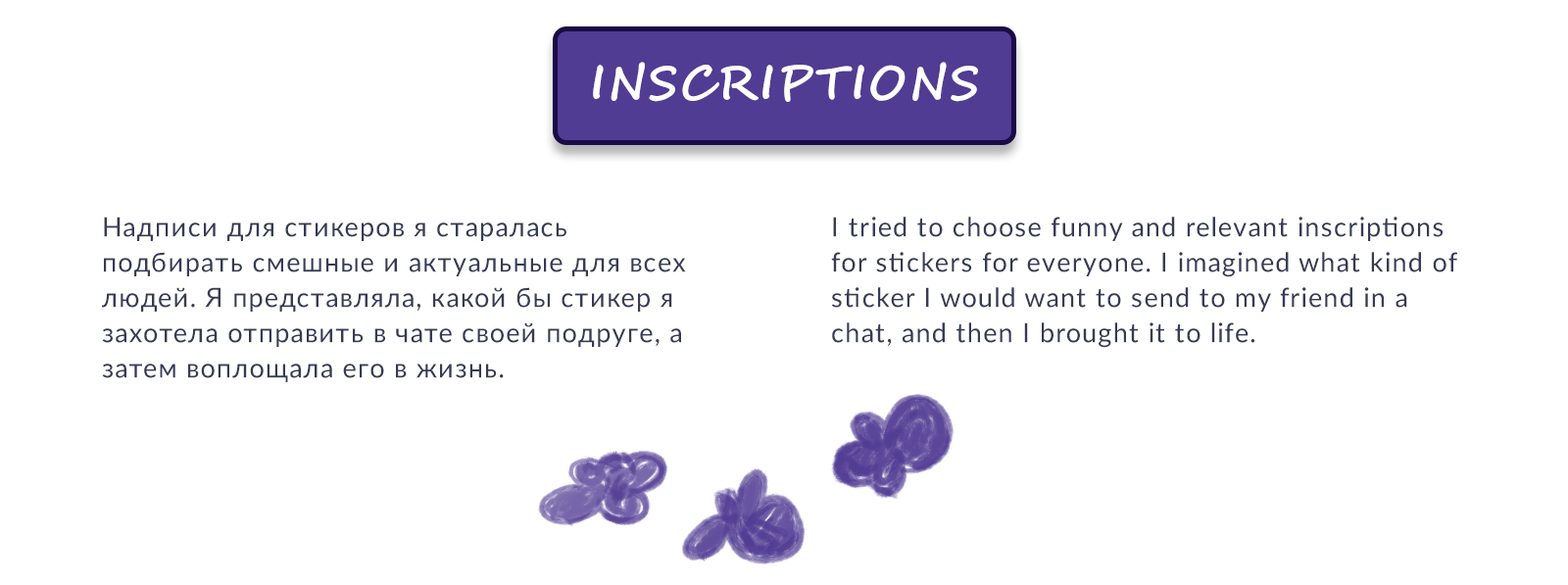 INSCRIPTIONS

Надписи для стикеров я старалась подбирать смешные и актуальные для всех людей. Я представляла, какой бы стикер я захотела отправить в чате своей подруге, а затем воплощала его в жизнь.

I tried to choose funny and relevant inscriptions for stickers for everyone. I imagined what kind of sticker I would want to send to my friend in a chat, and then I brought it to life.